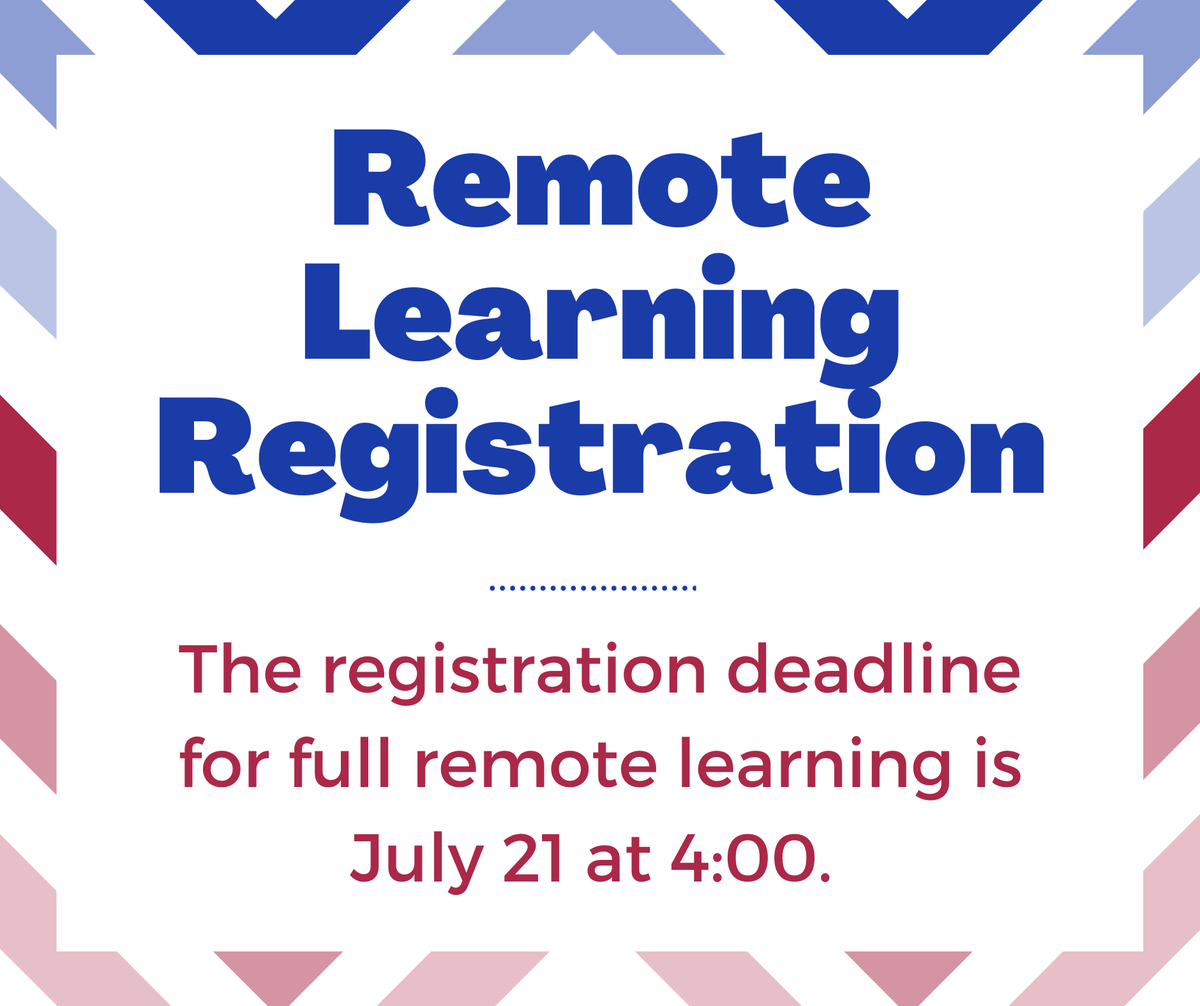 Remote Learning Registration

The registration deadline for full remote learning is July 21 at 4:00.